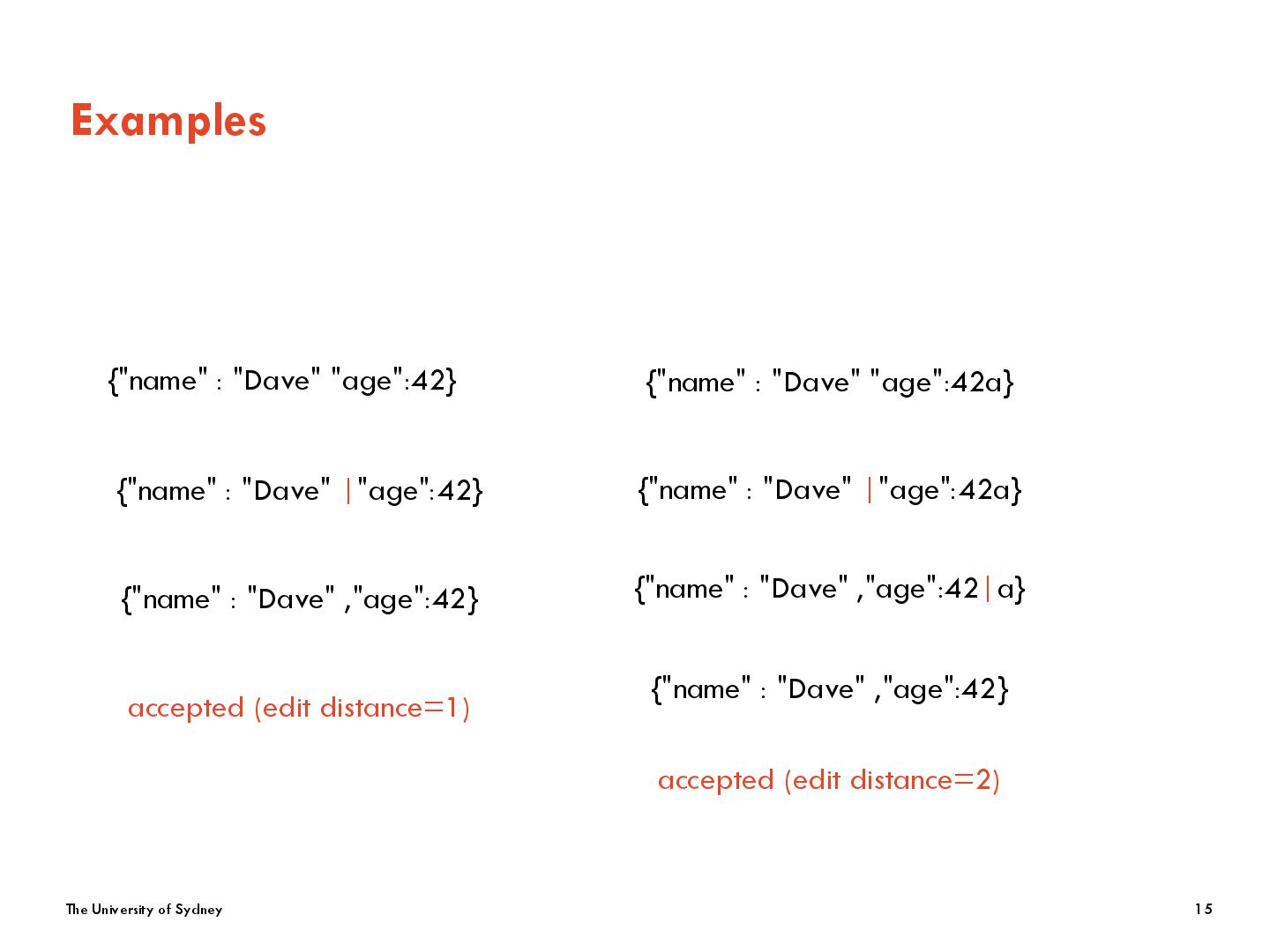 Examples

{"name" : "Dave" "age":42}

{"name" : "Dave" |"age":42}

{"name" : "Dave" ,"age":42}

accepted (edit distance=1)

{"name" : "Dave" "age":42a}

{"name" : "Dave" |"age":42a}

{"name" : "Dave" ,"age":42|a}

{"name" : "Dave" ,"age":42}

accepted (edit distance=2)

The University of Sydney

15